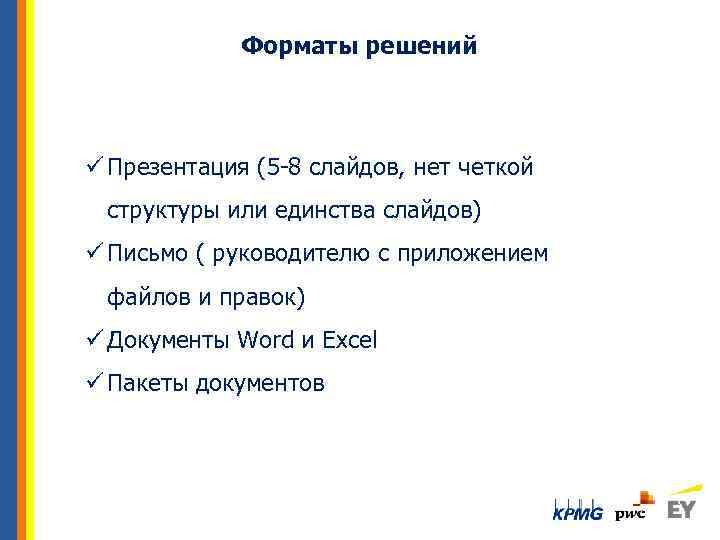 Форматы решений

✓ Презентация (5-8 слайдов, нет четкой структуры или единства слайдов)

✓ Письмо ( руководителю с приложением файлов и правок)

✓ Документы Word и Excel

✓ Пакеты документов

KPMG pwc EY